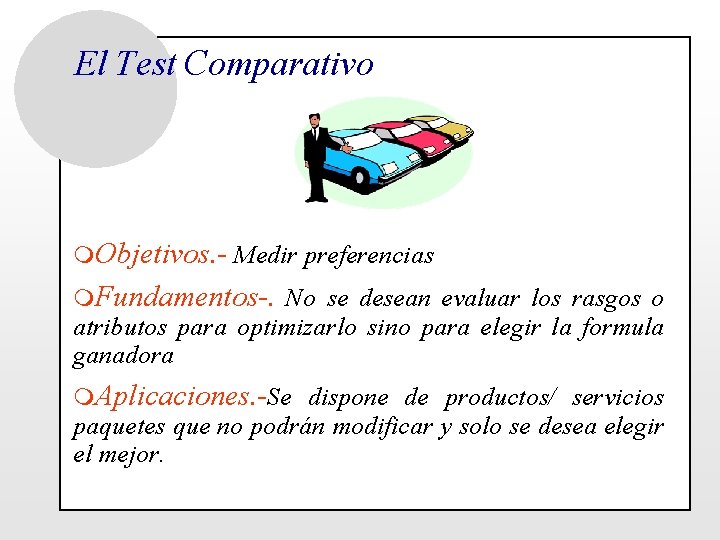 El Test Comparativo

Objetivos.- Medir preferencias

Fundamentos-. No se desean evaluar los rasgos o atributos para optimizarlo sino para elegir la formula ganadora

Aplicaciones.-Se dispone de productos/ servicios paquetes que no podrán modificar y solo se desea elegir el mejor.